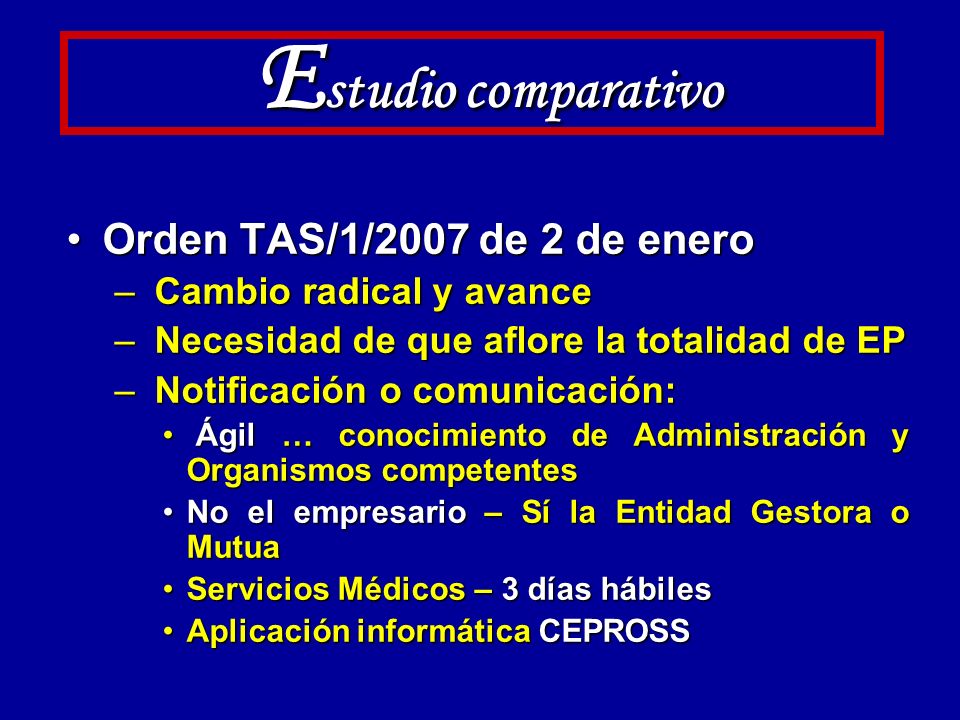 Estudio comparativo

• Orden TAS/1/2007 de 2 de enero
– Cambio radical y avance
– Necesidad de que aflore la totalidad de EP
– Notificación o comunicación:
• Ágil … conocimiento de Administración y Organismos competentes
• No el empresario – Sí la Entidad Gestora o Mutua
• Servicios Médicos – 3 días hábiles
• Aplicación informática CEPROSS